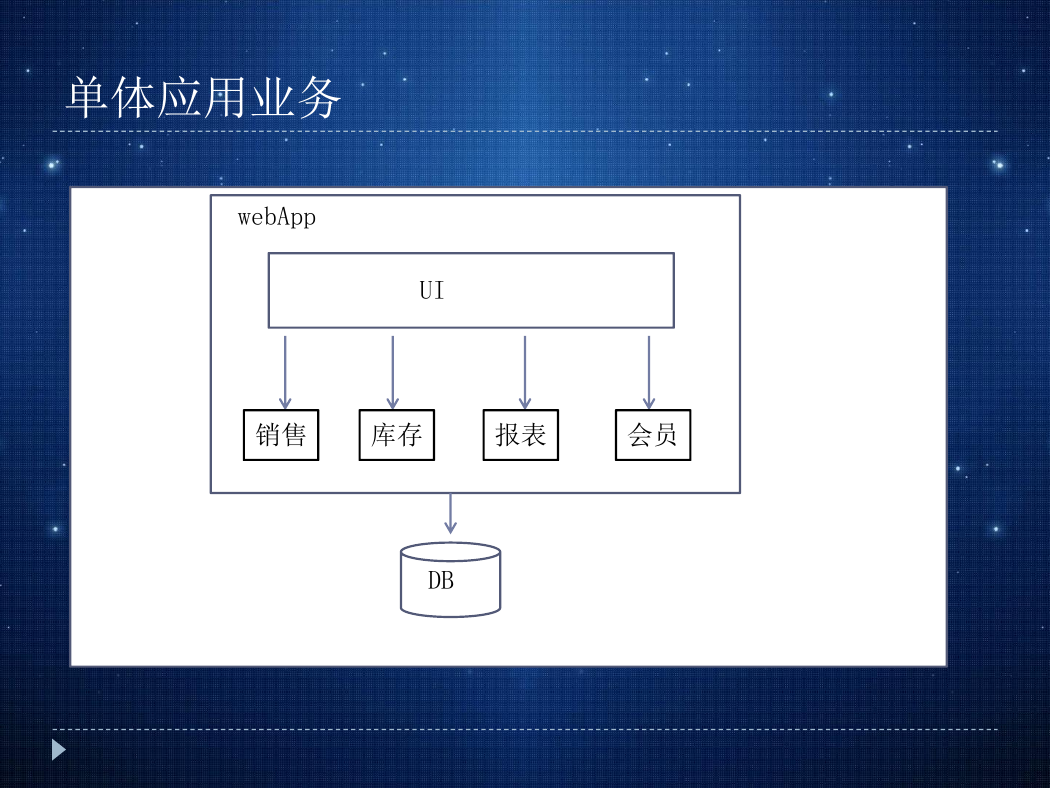 单体应用业务

webApp

UI

销售

库存

报表

会员

DB